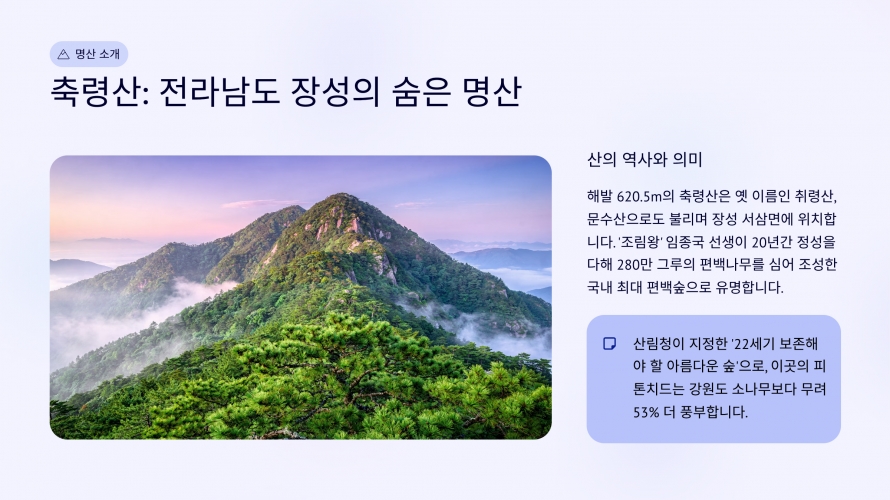 명산 소개

축령산: 전라남도 장성의 숨은 명산

산의 역사와 의미

해발 620.5m의 축령산은 옛 이름인 취령산, 문수산으로도 불리며 장성 서삼면에 위치합니다. '조림왕' 임종국 선생이 20년간 정성을 다해 280만 그루의 편백나무를 심어 조성한 국내 최대 편백숲으로 유명합니다.

산림청이 지정한 '22세기 보존해야 할 아름다운 숲'으로, 이곳의 피톤치드는 강원도 소나무보다 무려 53% 더 풍부합니다.